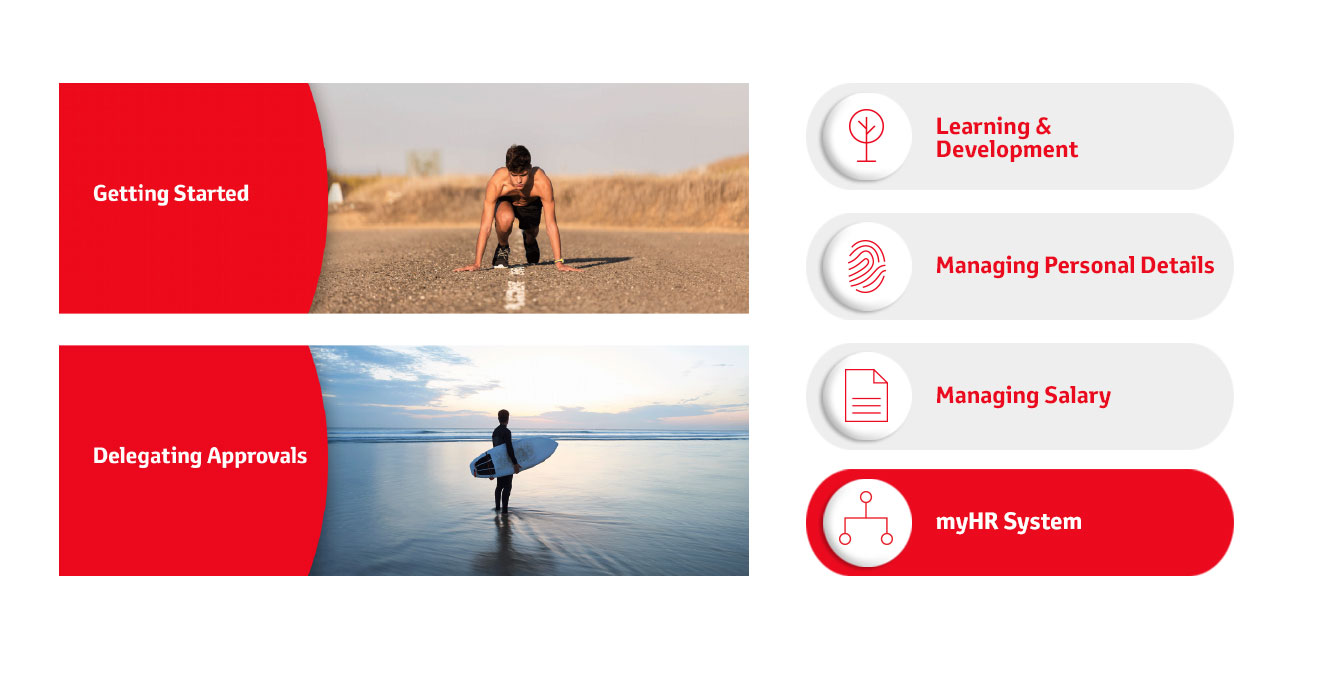 Getting Started

Delegating Approvals

Learning & Development

Managing Personal Details

Managing Salary

myHR System